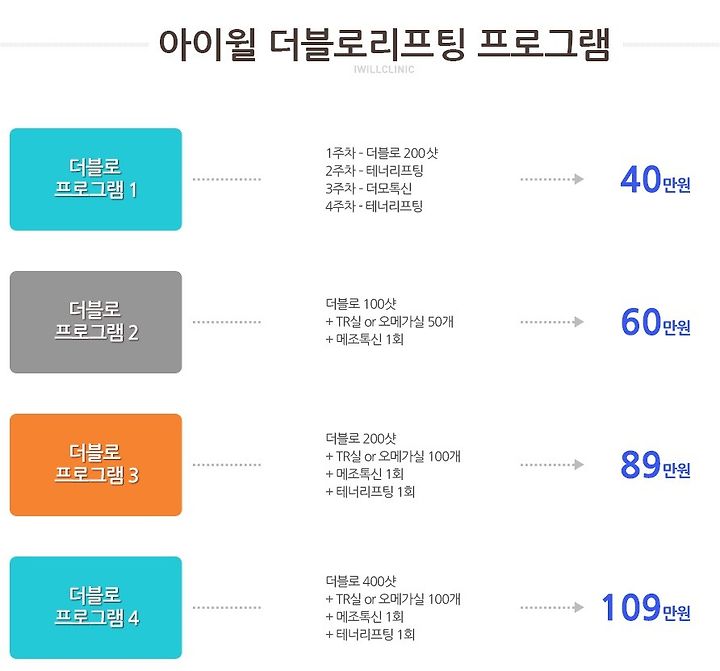 아이윌 더블로리프팅 프로그램
IWILLCLINIC

더블로
프로그램 1

1주차 - 더블로 200샷
2주차 - 테너리프팅
3주차 - 더모톡신
4주차 - 테너리프팅

40만원

더블로
프로그램 2

더블로 100샷
+ TR실 or 오메가실 50개
+ 메조톡신 1회

60만원

더블로
프로그램 3

더블로 200샷
+ TR실 or 오메가실 100개
+ 메조톡신 1회
+ 테너리프팅 1회

89만원

더블로
프로그램 4

더블로 400샷
+ TR실 or 오메가실 100개
+ 메조톡신 1회
+ 테너리프팅 1회

109만원